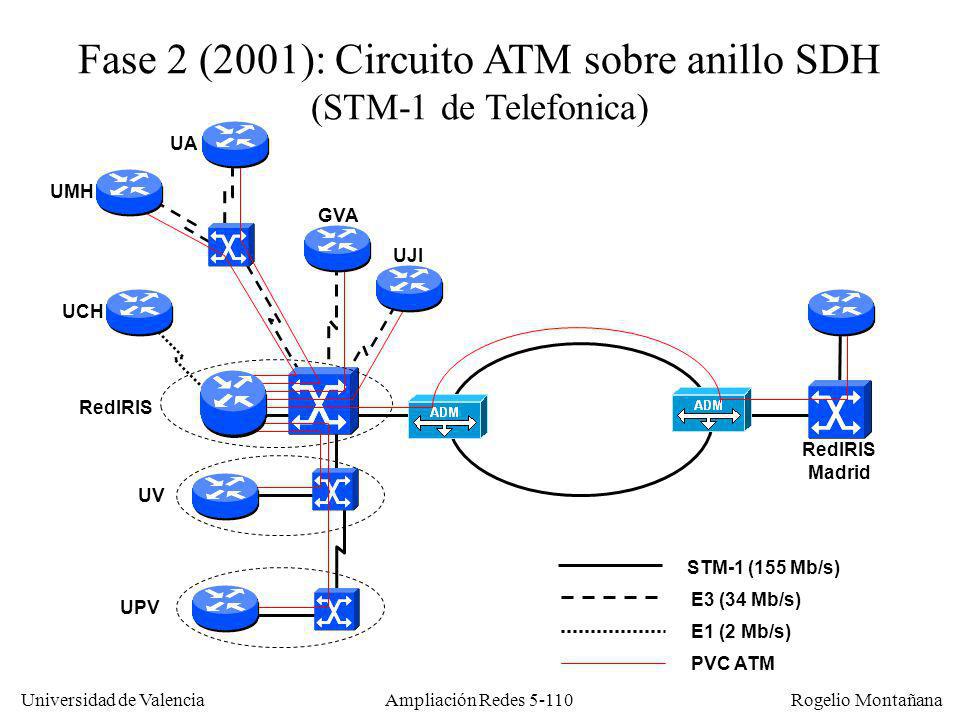 Fase 2 (2001): Circuito ATM sobre anillo SDH
(STM-1 de Telefonica)

UA
UMH
GVA
UJI
UCH
RedIRIS
ADM
ADM
RedIRIS
Madrid
UV
UPV

STM-1 (155 Mb/s)
E3 (34 Mb/s)
E1 (2 Mb/s)
PVC ATM

Universidad de Valencia
Ampliación Redes 5-110
Rogelio Montañana